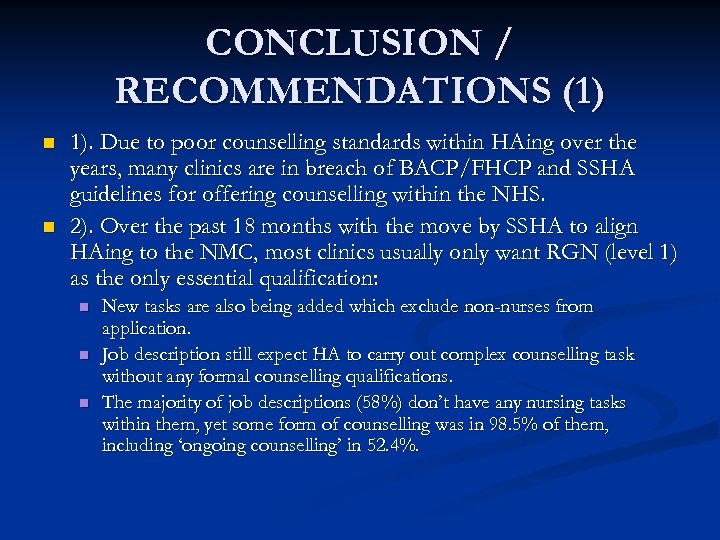 CONCLUSION / RECOMMENDATIONS (1)

1). Due to poor counselling standards within HAing over the years, many clinics are in breach of BACP/FHCP and SSHA guidelines for offering counselling within the NHS.

2). Over the past 18 months with the move by SSHA to align HAing to the NMC, most clinics usually only want RGN (level 1) as the only essential qualification:

New tasks are also being added which exclude non-nurses from application.

Job description still expect HA to carry out complex counselling task without any formal counselling qualifications.

The majority of job descriptions (58%) don't have any nursing tasks within them, yet some form of counselling was in 98.5% of them, including 'ongoing counselling' in 52.4%.